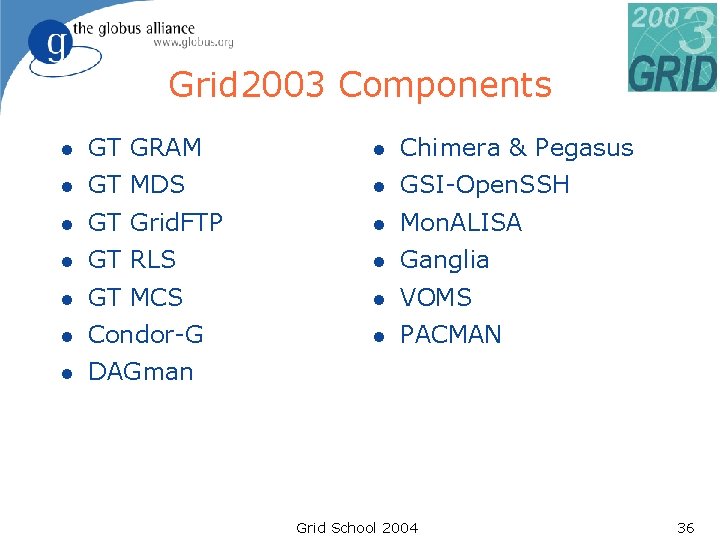 g the globus alliance
www.globus.org

2003 GRID

Grid2003 Components

- GT GRAM
- GT MDS
- GT GridFTP
- GT RLS
- GT MCS
- Condor-G
- DAGman

- Chimera & Pegasus
- GSI-OpenSSH
- MonALISA
- Ganglia
- VOMS
- PACMAN

Grid School 2004

36